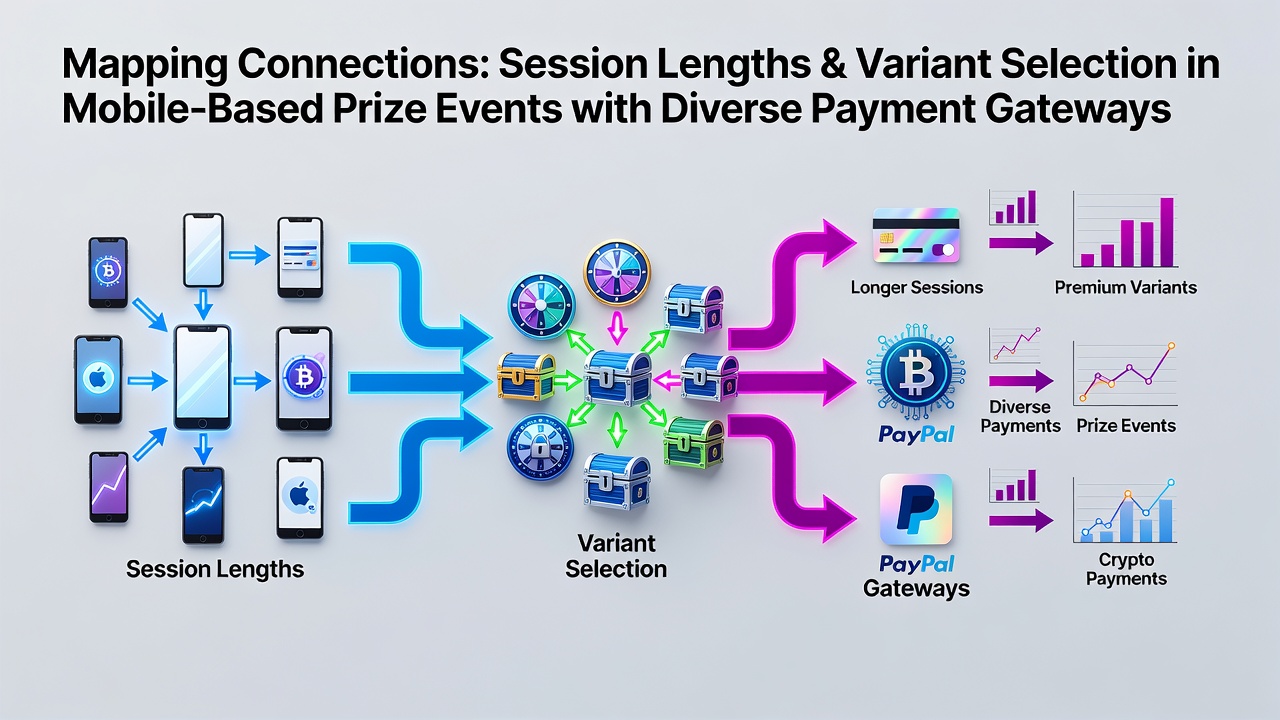 Mapping Connections: Session Lengths & Variant Selection in Mobile-Based Prize Events with Diverse Payment Gateways

Session Lengths

Variant Selection

Longer Sessions

Premium Variants

PayPal

Diverse Payments

Prize Events

PayPal Gateways

Crypto Payments